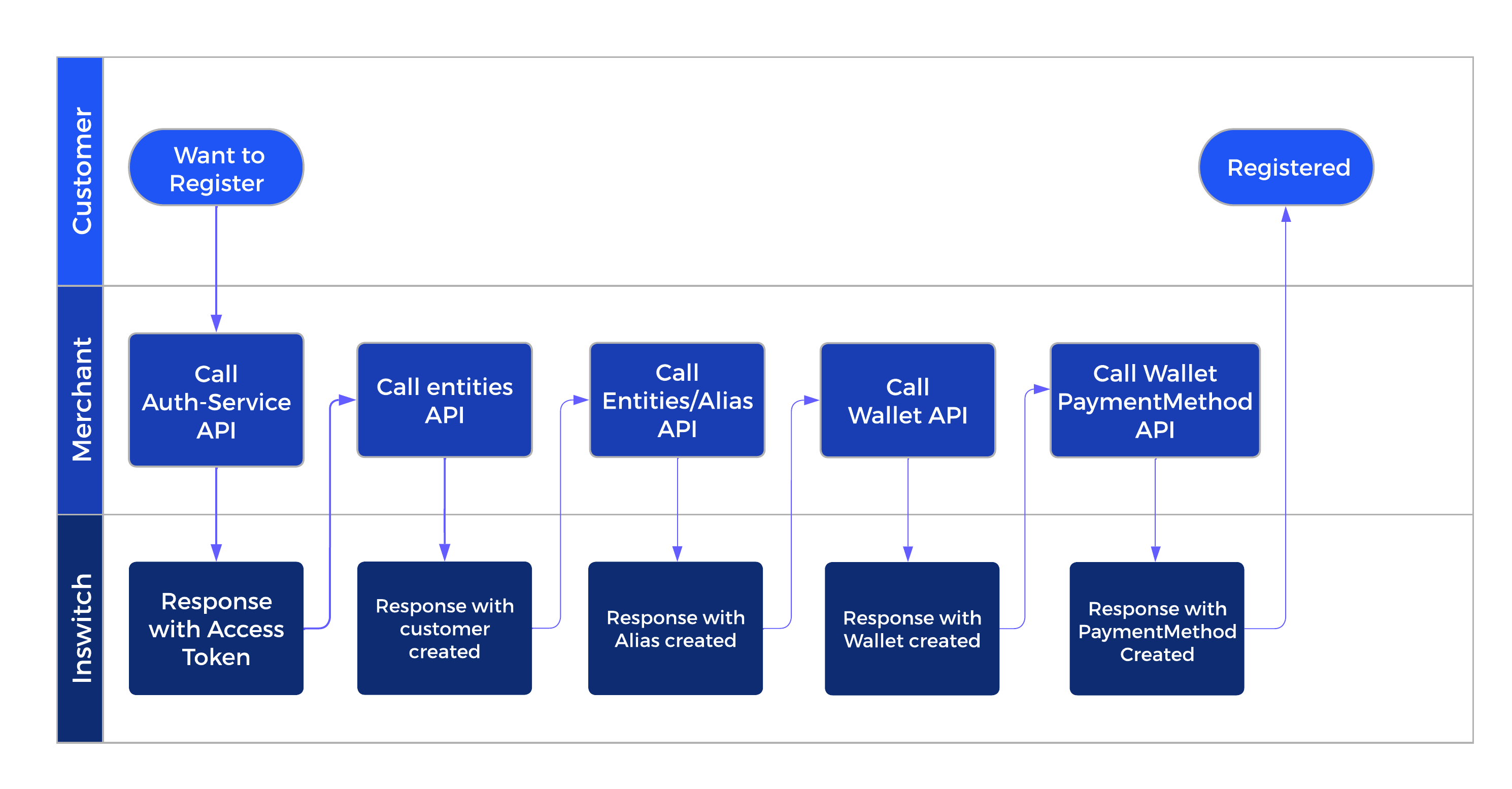 Customer

Want to Register

Registered

Merchant

Call Auth-Service API

Call entities API

Call Entities/Alias API

Call Wallet API

Call Wallet PaymentMethod API

Inswitch

Response with Access Token

Response with customer created

Response with Alias created

Response with Wallet created

Response with PaymentMethod Created